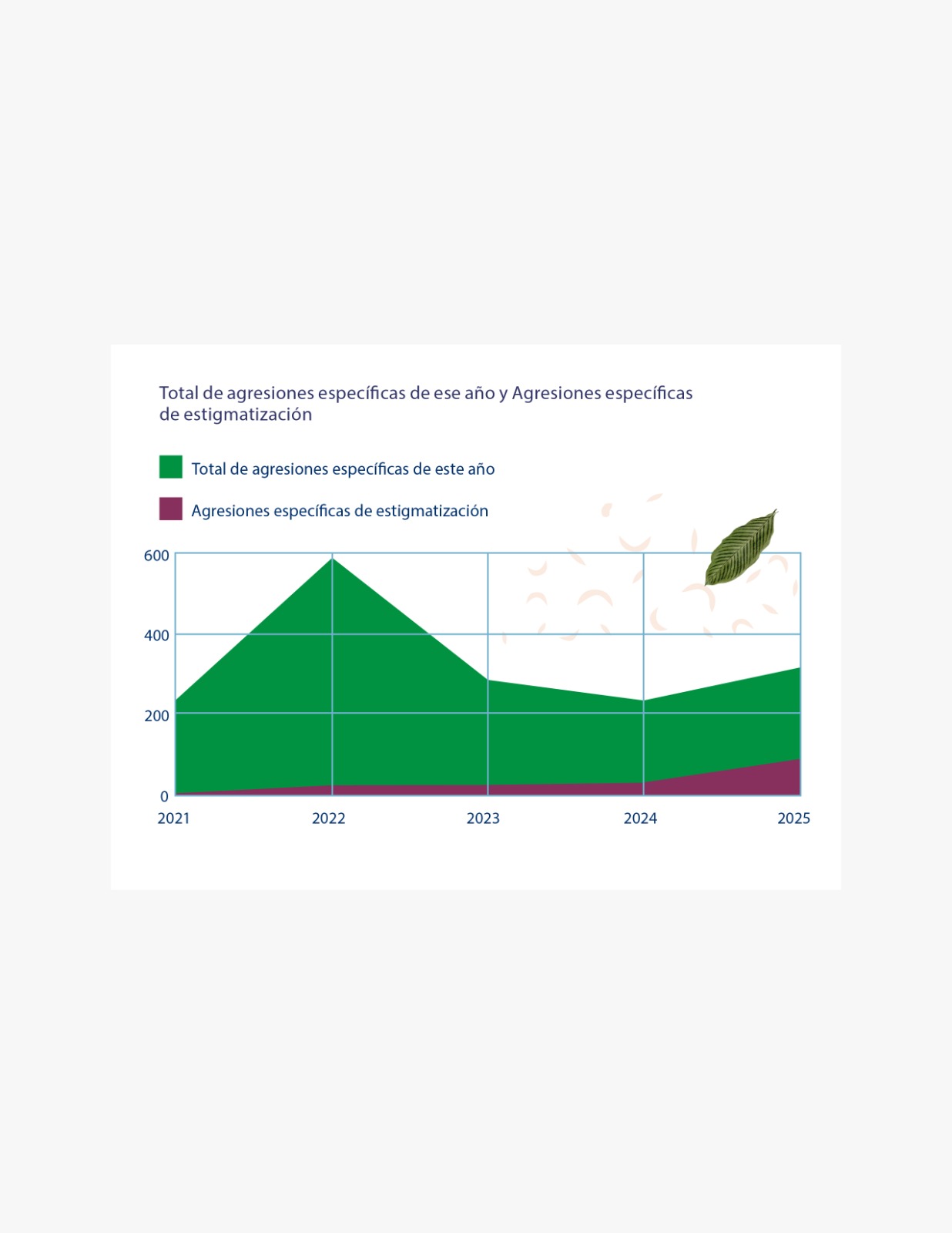 Total de agresiones específicas de ese año y Agresiones específicas de estigmatización

Total de agresiones específicas de este año

Agresiones específicas de estigmatización

600
400
200
0
2021
2022
2023
2024
2025